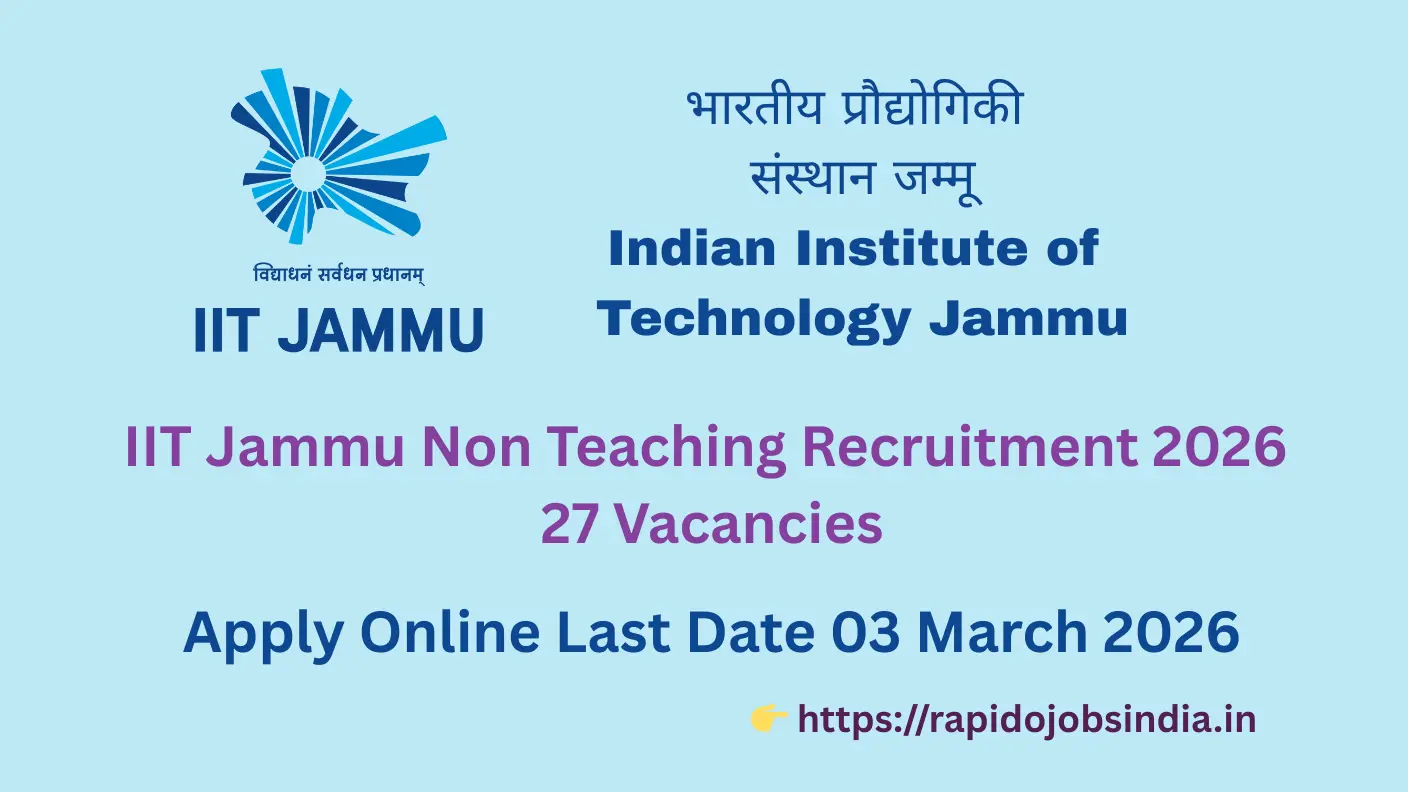 विद्याधनं सर्वधन प्रधानम्
IIT JAMMU

भारतीय प्रौद्योगिकी संस्थान जम्मू
Indian Institute of Technology Jammu

IIT Jammu Non Teaching Recruitment 2026
27 Vacancies

Apply Online Last Date 03 March 2026

👉 https://rapidojobsindia.in